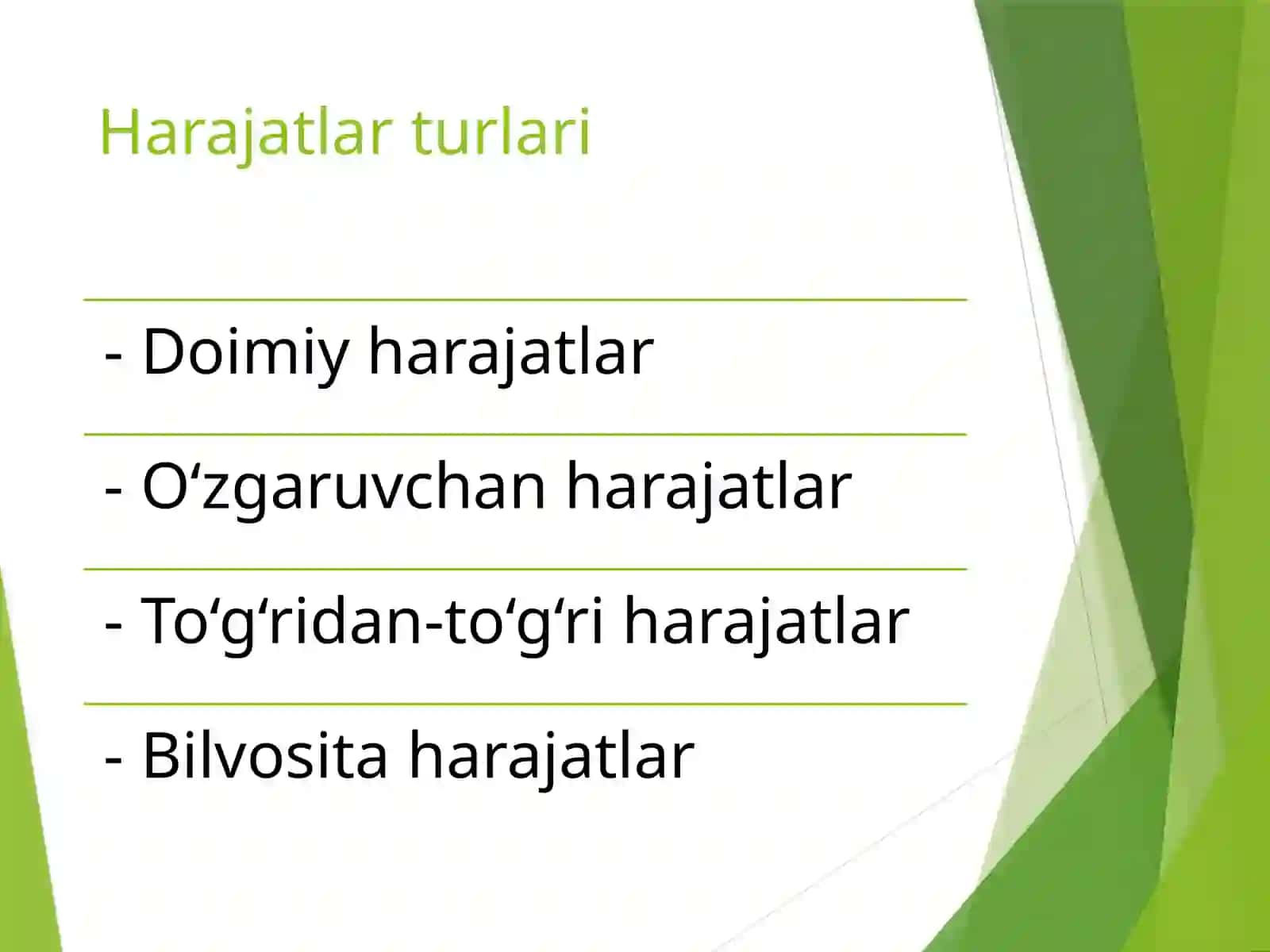 Harajatlar turlari

- Doimiy harajatlar

- O‘zgaruvchan harajatlar

- To‘g‘ridan-to‘g‘ri harajatlar

- Bilvosita harajatlar